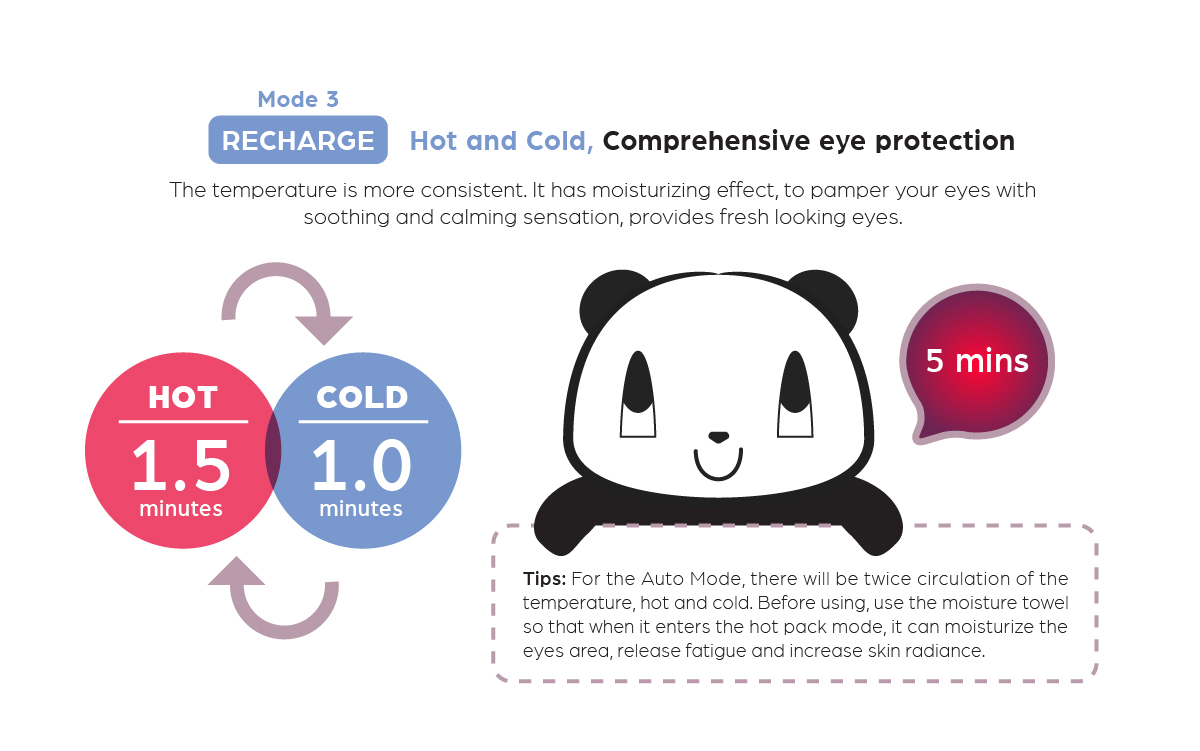 Mode 3

RECHARGE Hot and Cold, Comprehensive eye protection

The temperature is more consistent. It has moisturizing effect, to pamper your eyes with soothing and calming sensation, provides fresh looking eyes.

HOT
1.5
minutes

COLD
1.0
minutes

5 mins

Tips: For the Auto Mode, there will be twice circulation of the temperature, hot and cold. Before using, use the moisture towel so that when it enters the hot pack mode, it can moisturize the eyes area, release fatigue and increase skin radiance.